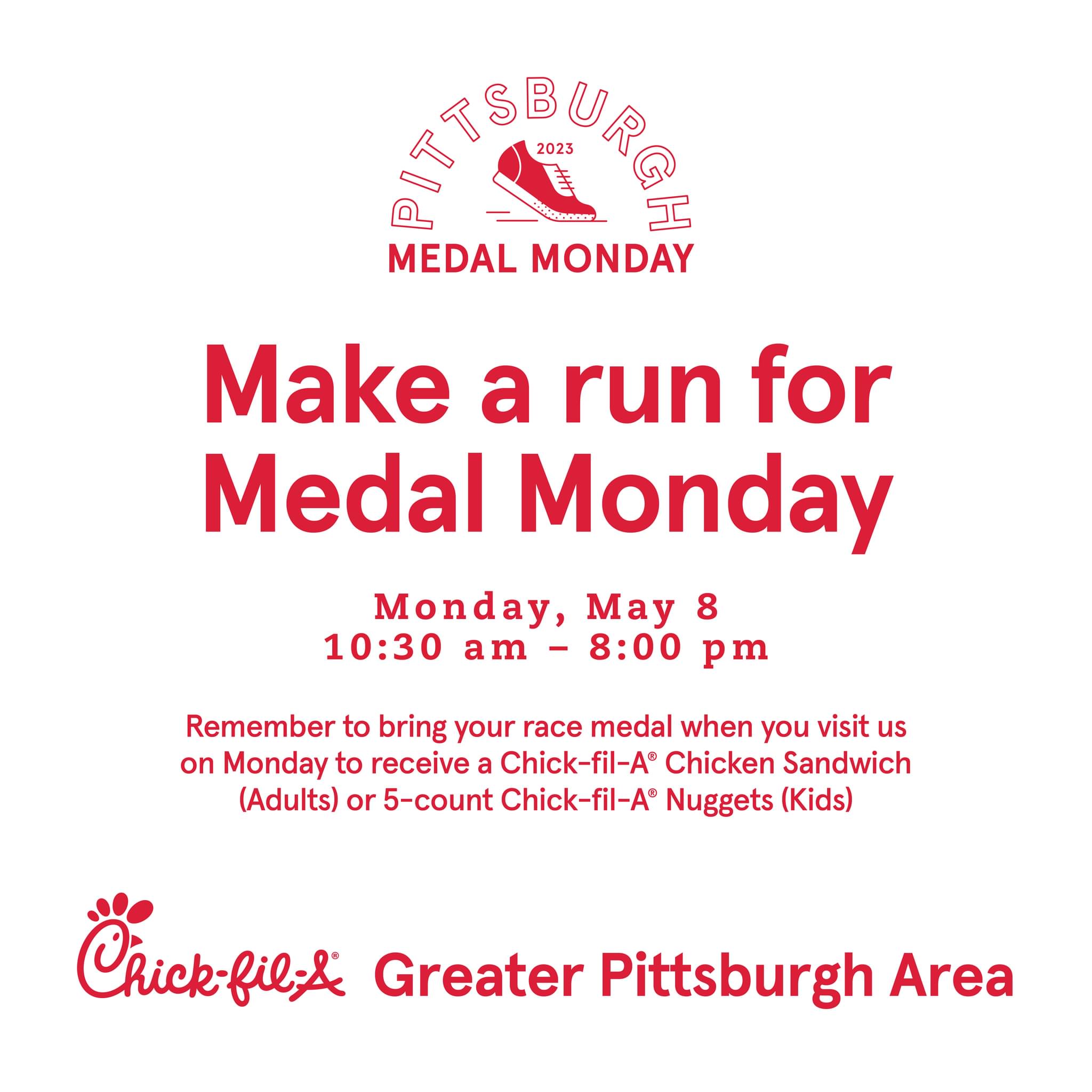 PITTSBURGH
2023
MEDAL MONDAY

Make a run for Medal Monday

Monday, May 8
10:30 am – 8:00 pm

Remember to bring your race medal when you visit us on Monday to receive a Chick-fil-A® Chicken Sandwich (Adults) or 5-count Chick-fil-A® Nuggets (Kids)

Chick-fil-A® Greater Pittsburgh Area